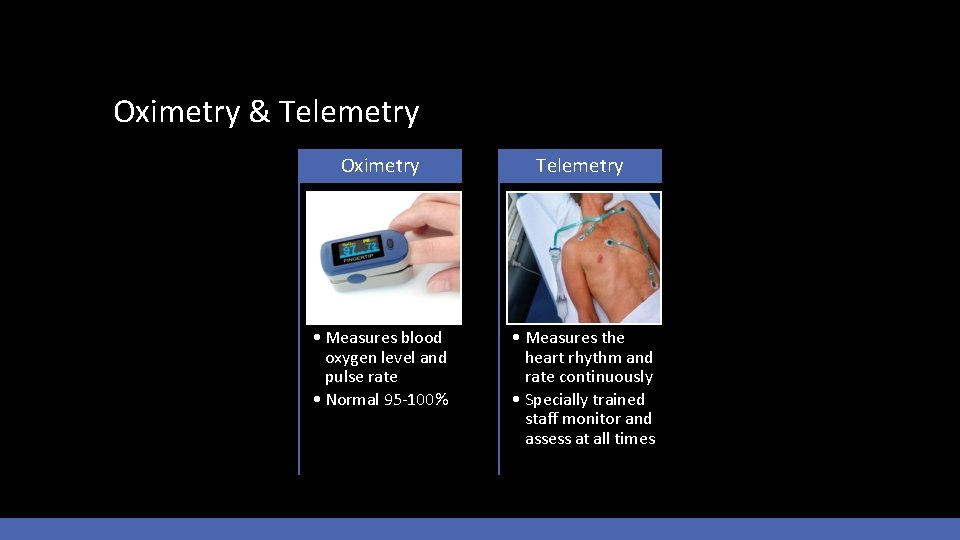 Oximetry & Telemetry

Oximetry

97 72
FINGERTIP

• Measures blood oxygen level and pulse rate
• Normal 95-100%

Telemetry

• Measures the heart rhythm and rate continuously
• Specially trained staff monitor and assess at all times